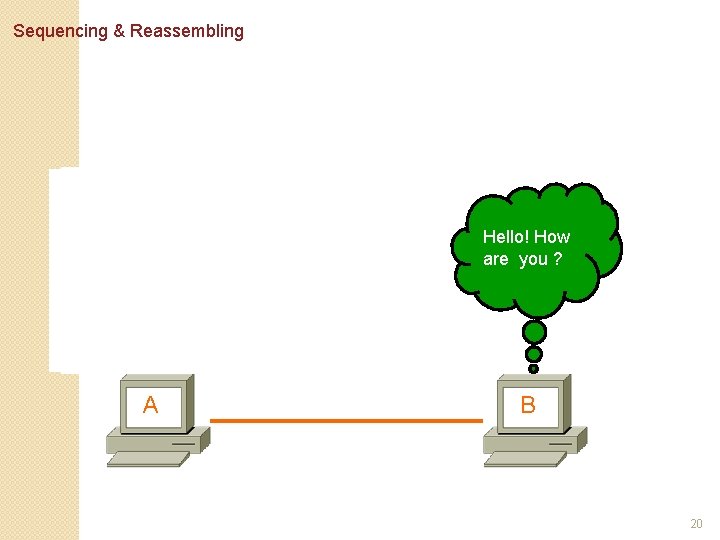 Sequencing & Reassembling

Hello! How are you ?

A

B

20